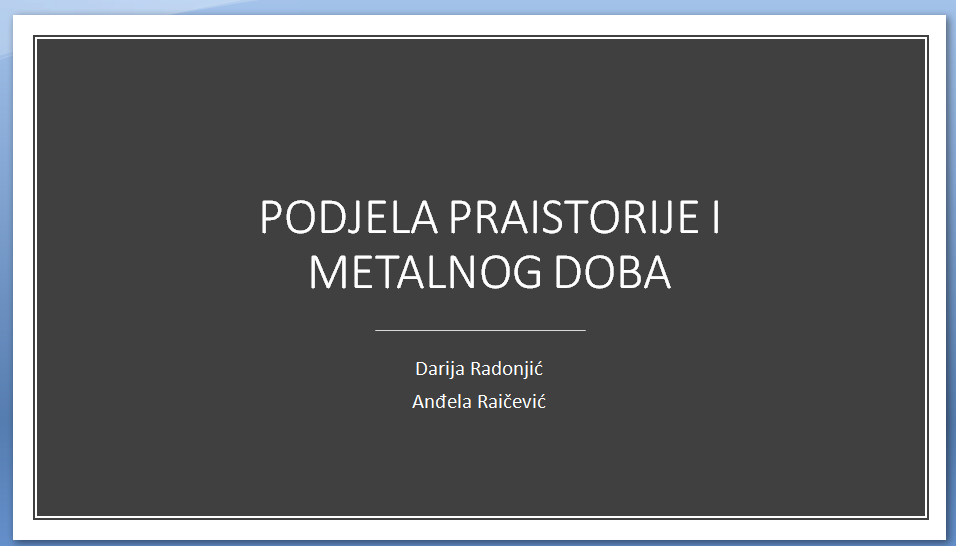 PODJELA PRAISTORIJE I METALNOG DOBA

Darija Radonjić
Anđela Raičević